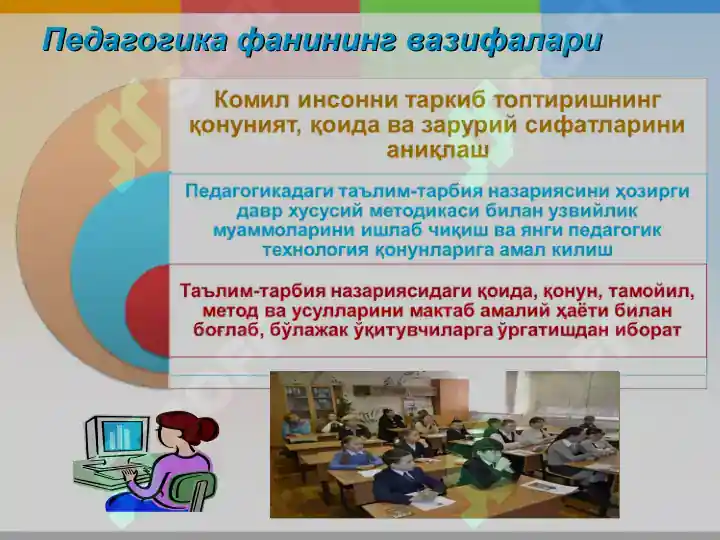 Педагогика фанининг вазифалари

Комил инсонни таркиб топтиришнинг қонуният, қоида ва зарурий сифатларини аниқлаш

Педагогикадаги таълим-тарбия назариясини ҳозирги давр хусусий методикаси билан узвийлик муаммоларини ишлаб чиқиш ва янги педагогик технология қонунларига амал килиш

Таълим-тарбия назариясидаги қоида, қонун, тамойил, метод ва усулларини мактаб амалий ҳаёти билан боғлаб, бўлажак ўқитувчиларга ўргатишдан иборат